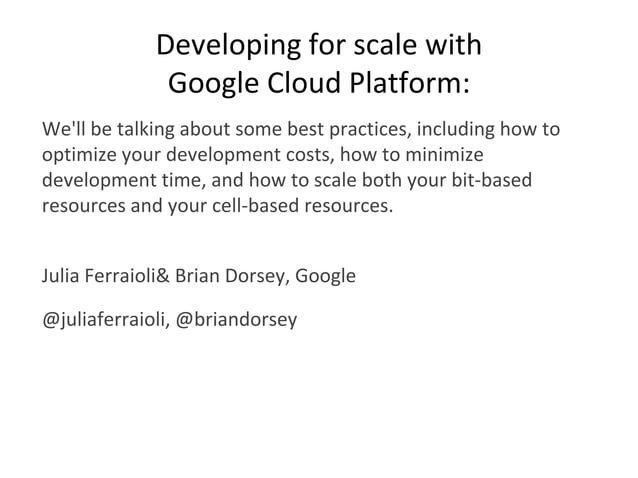 Developing for scale with Google Cloud Platform:

We'll be talking about some best practices, including how to optimize your development costs, how to minimize development time, and how to scale both your bit-based resources and your cell-based resources.

Julia Ferraioli& Brian Dorsey, Google

@juliaferraioli, @briandorsey